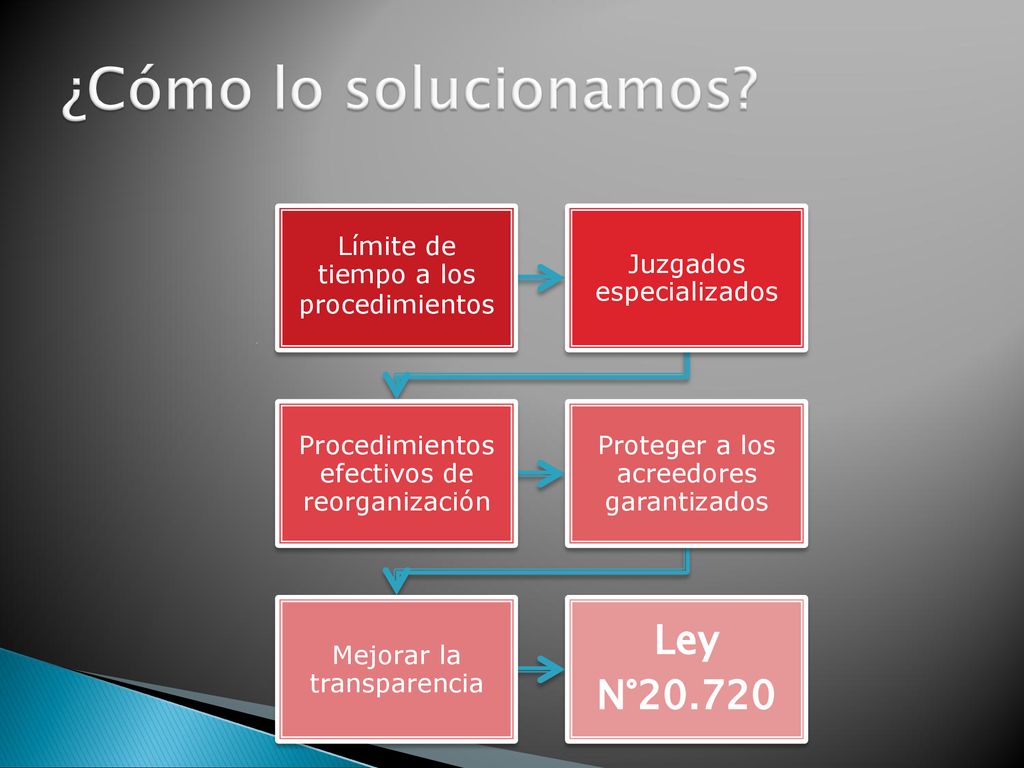 ¿Cómo lo solucionamos?

Límite de tiempo a los procedimientos

Juzgados especializados

Procedimientos efectivos de reorganización

Proteger a los acreedores garantizados

Mejorar la transparencia

Ley N°20.720